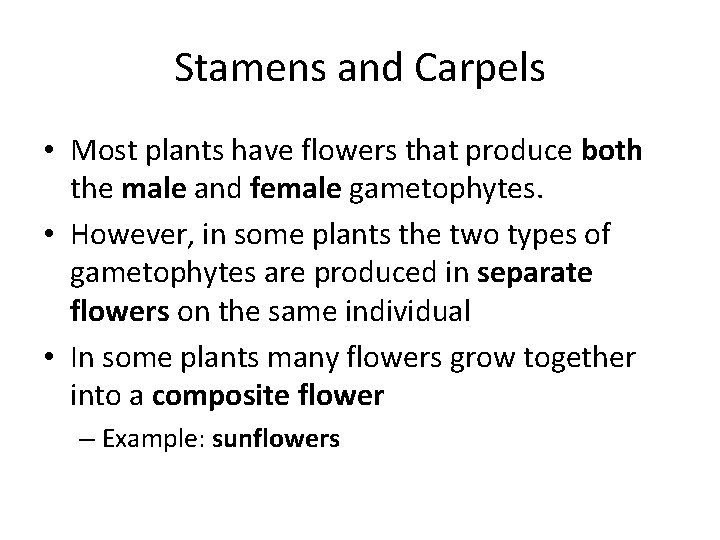 Stamens and Carpels

• Most plants have flowers that produce both the male and female gametophytes.

• However, in some plants the two types of gametophytes are produced in separate flowers on the same individual

• In some plants many flowers grow together into a composite flower

– Example: sunflowers